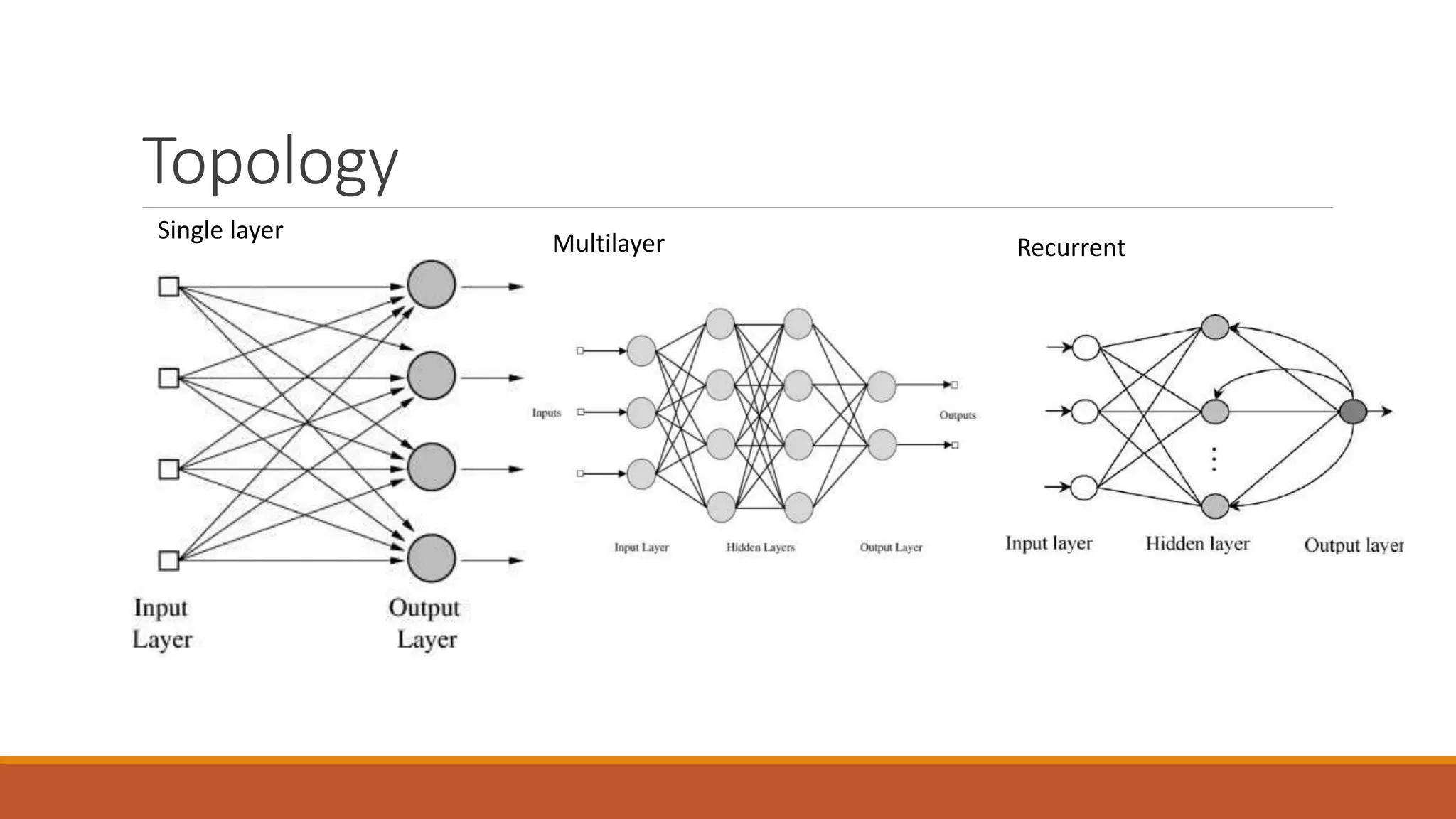 Topology

Single layer

Input Layer

Output Layer

Multilayer

Inputs

Outputs

Input Layer

Hidden Layers

Output Layer

Recurrent

Input layer

Hidden layer

Output layer